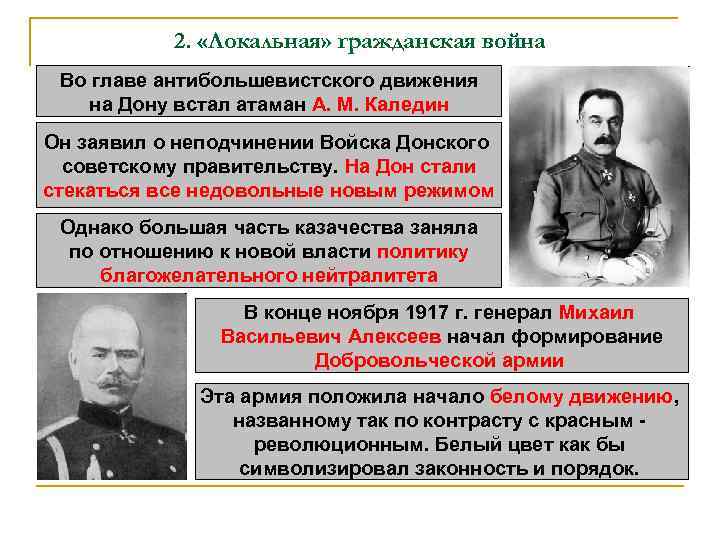 2. «Локальная» гражданская война

Во главе антибольшевистского движения на Дону встал атаман А. М. Каледин

Он заявил о неподчинении Войска Донского советскому правительству. На Дон стали стекаться все недовольные новым режимом

Однако большая часть казачества заняла по отношению к новой власти политику благожелательного нейтралитета

В конце ноября 1917 г. генерал Михаил Васильевич Алексеев начал формирование Добровольческой армии

Эта армия положила начало белому движению, названному так по контрасту с красным - революционным. Белый цвет как бы символизировал законность и порядок.